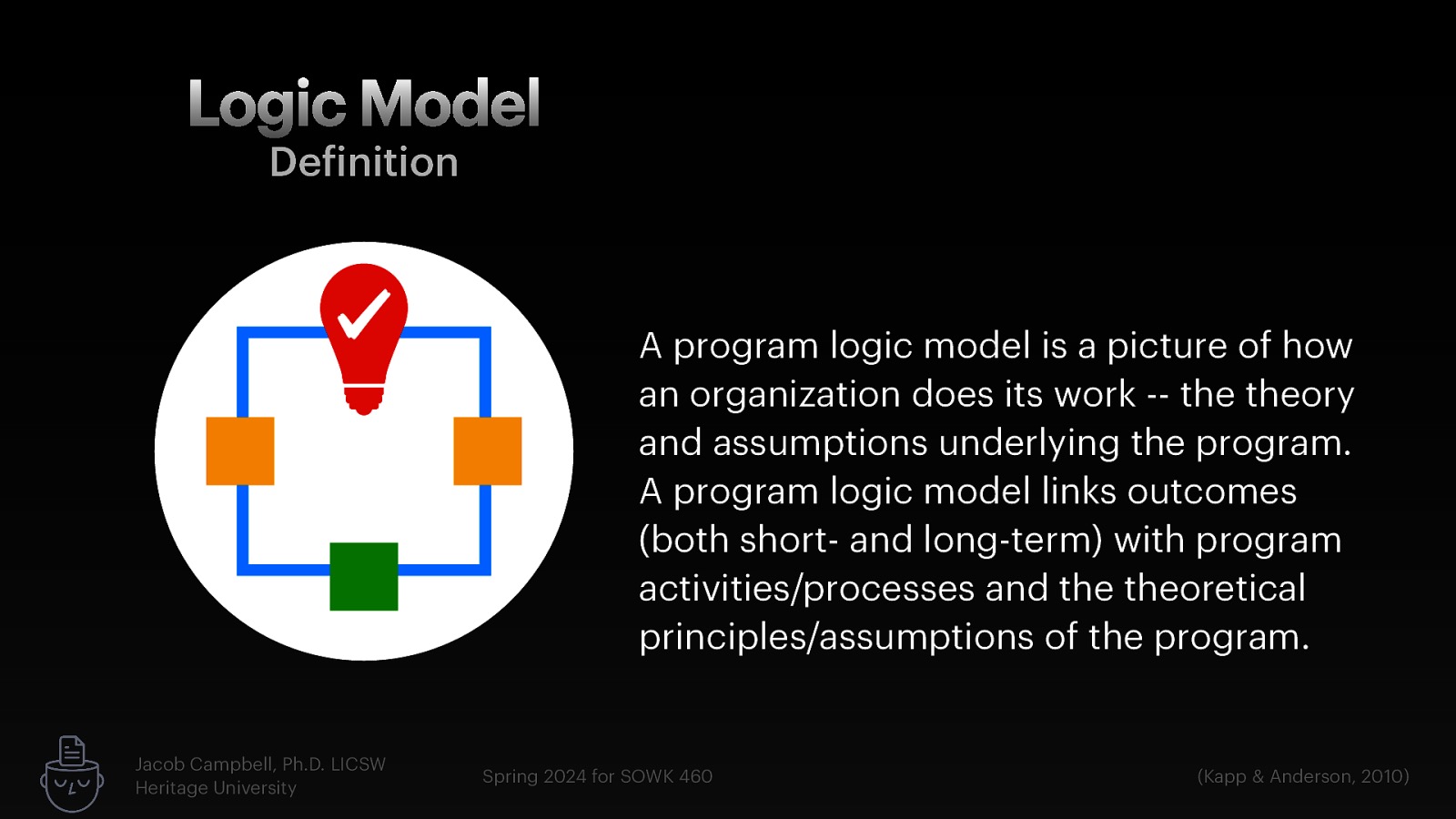 Logic Model
Definition

A program logic model is a picture of how an organization does its work -- the theory and assumptions underlying the program. A program logic model links outcomes (both short- and long-term) with program activities/processes and the theoretical principles/assumptions of the program.

Jacob Campbell, Ph.D. LICSW
Heritage University

Spring 2024 for SOWK 460

(Kapp & Anderson, 2010)